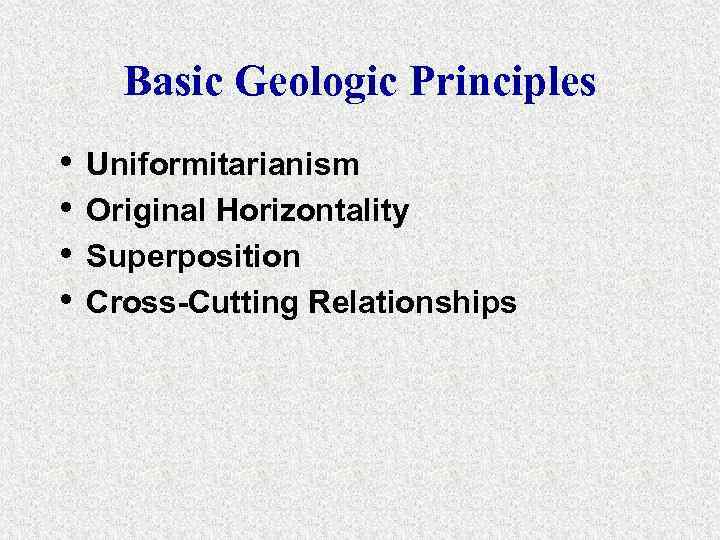 Basic Geologic Principles

• Uniformitarianism
• Original Horizontality
• Superposition
• Cross-Cutting Relationships